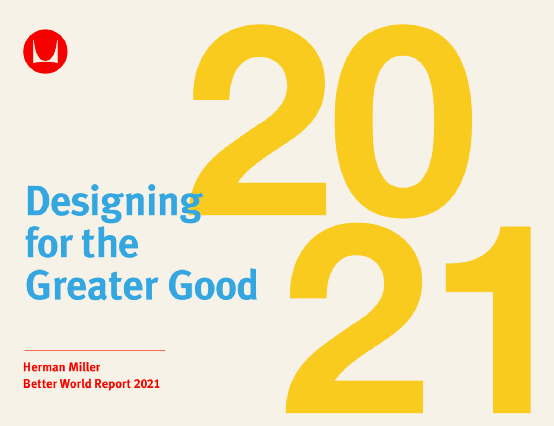 20
21

Designing for the Greater Good

Herman Miller
Better World Report 2021